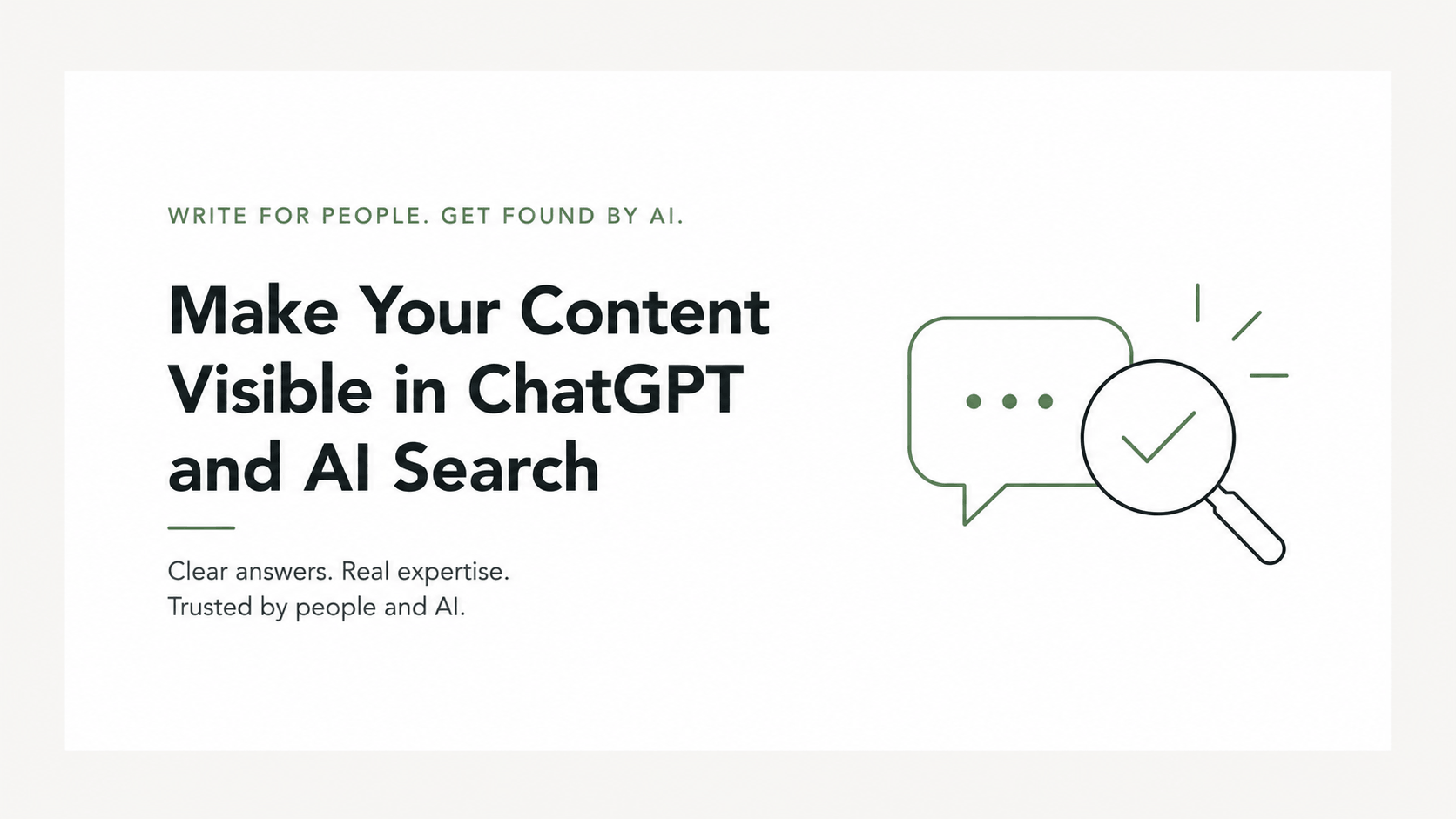 WRITE FOR PEOPLE. GET FOUND BY AI.

Make Your Content Visible in ChatGPT and AI Search

Clear answers. Real expertise.
Trusted by people and AI.